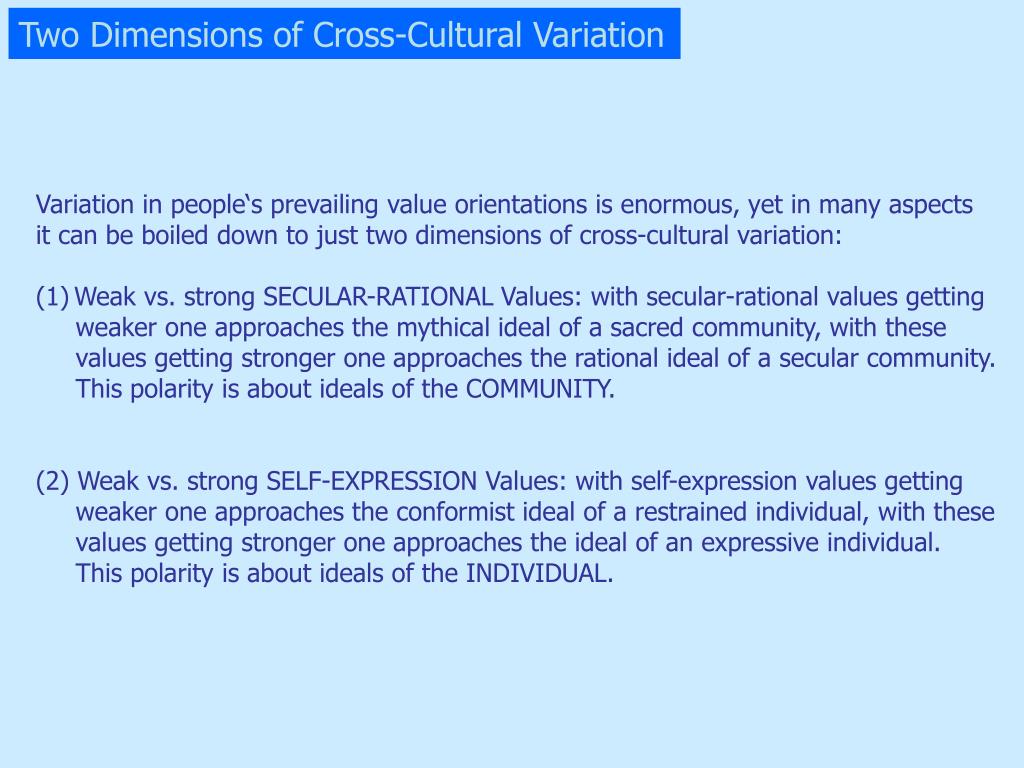 Two Dimensions of Cross-Cultural Variation

Variation in people‘s prevailing value orientations is enormous, yet in many aspects it can be boiled down to just two dimensions of cross-cultural variation:

(1) Weak vs. strong SECULAR-RATIONAL Values: with secular-rational values getting weaker one approaches the mythical ideal of a sacred community, with these values getting stronger one approaches the rational ideal of a secular community. This polarity is about ideals of the COMMUNITY.

(2) Weak vs. strong SELF-EXPRESSION Values: with self-expression values getting weaker one approaches the conformist ideal of a restrained individual, with these values getting stronger one approaches the ideal of an expressive individual. This polarity is about ideals of the INDIVIDUAL.